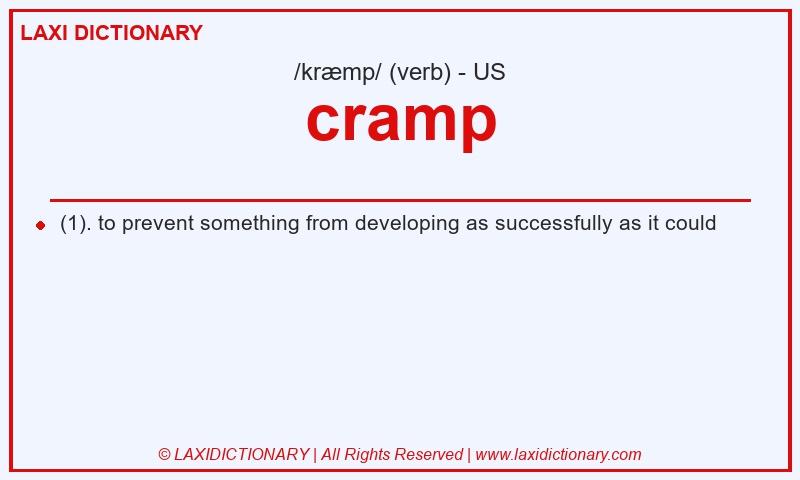 LAXI DICTIONARY

/kræmp/ (verb) - US

cramp

(1). to prevent something from developing as successfully as it could

© LAXIDICTIONARY | All Rights Reserved | www.laxidictionary.com